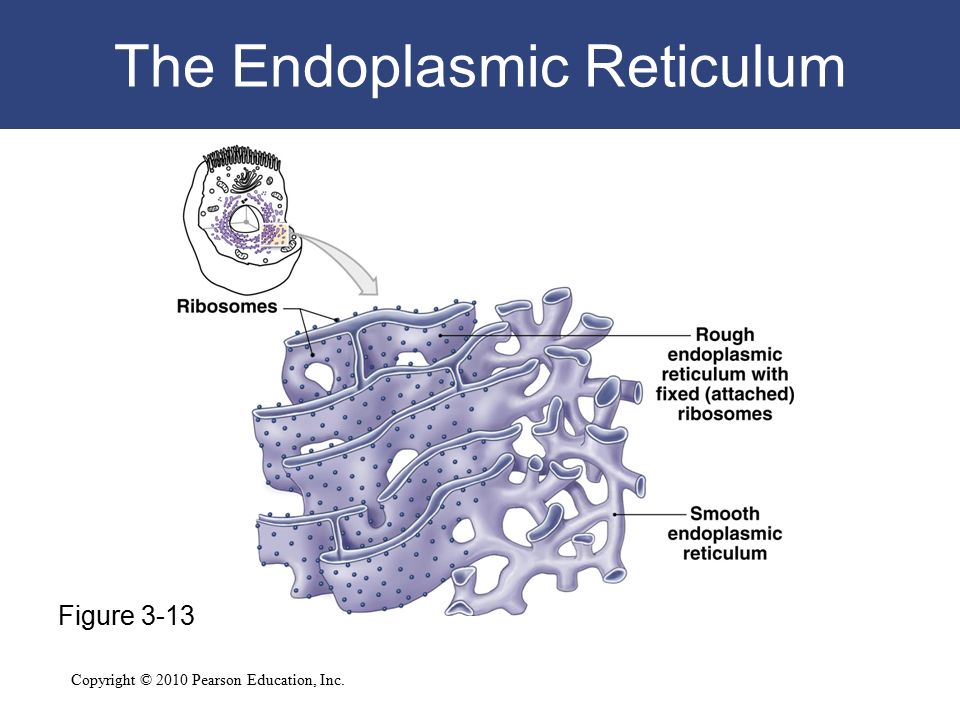 The Endoplasmic Reticulum

Ribosomes

Rough endoplasmic reticulum with fixed (attached) ribosomes

Smooth endoplasmic reticulum

Figure 3-13

Copyright © 2010 Pearson Education, Inc.